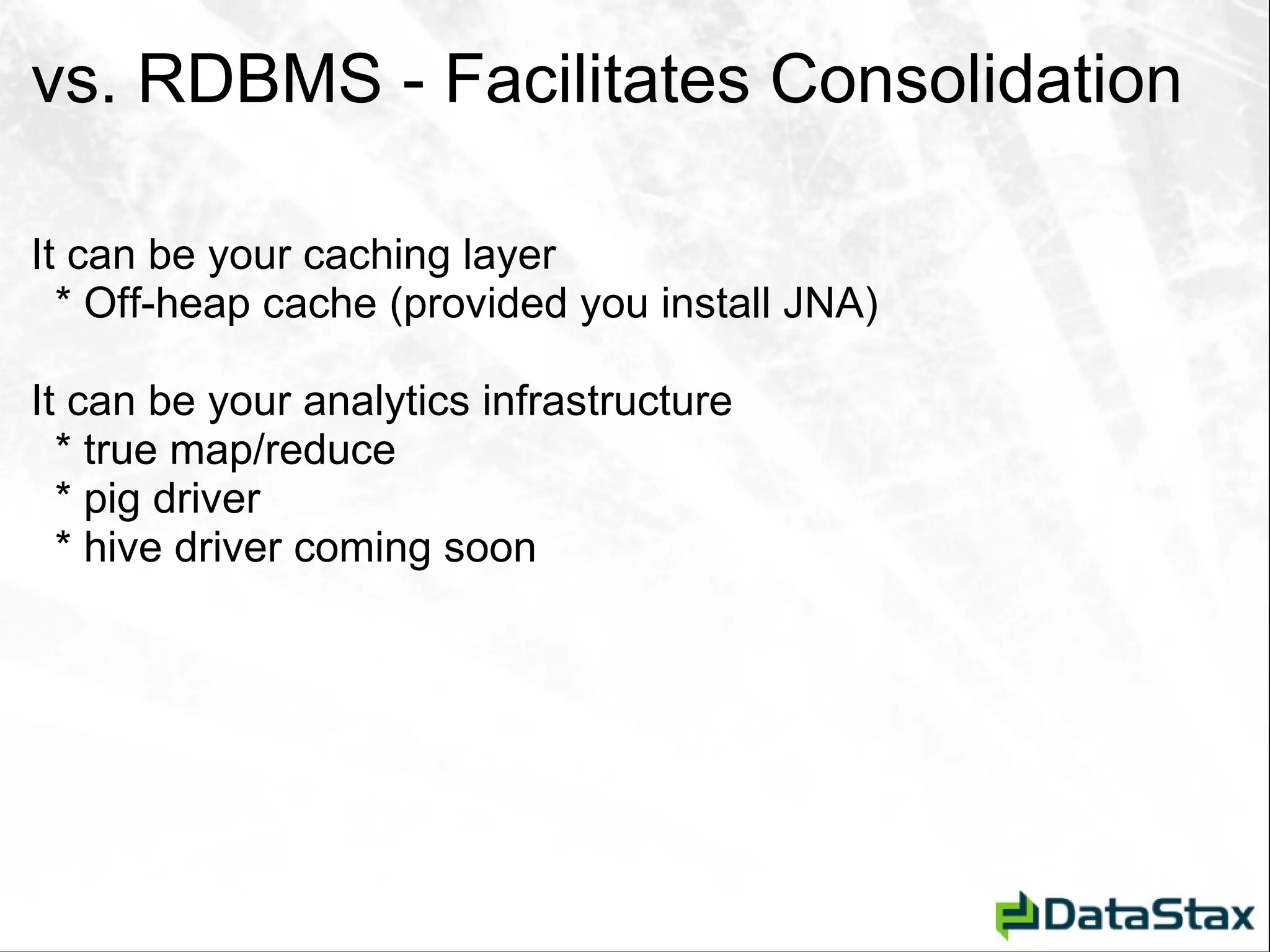 vs. RDBMS - Facilitates Consolidation

It can be your caching layer
* Off-heap cache (provided you install JNA)

It can be your analytics infrastructure
* true map/reduce
* pig driver
* hive driver coming soon

DataStax